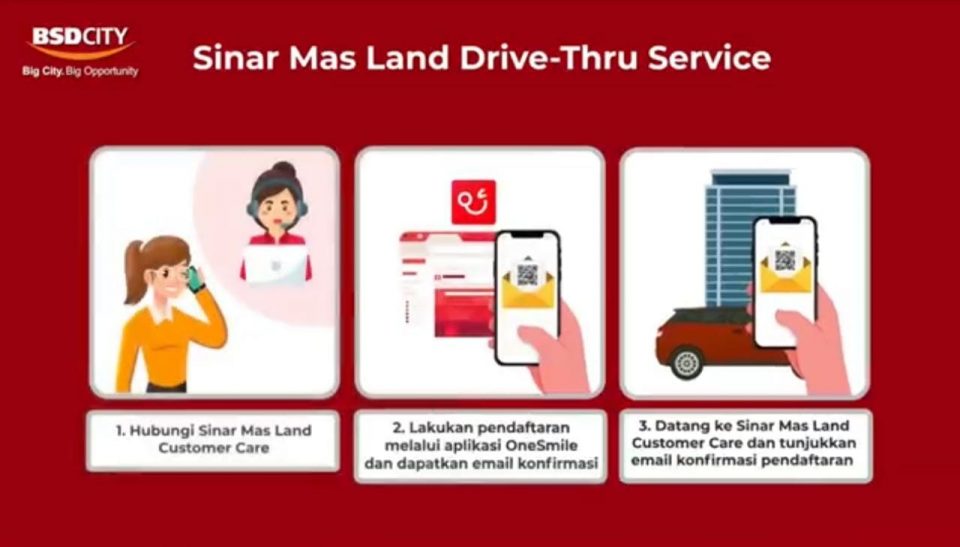 BSDCITY
Big City. Big Opportunity

Sinar Mas Land Drive-Thru Service

1. Hubungi Sinar Mas Land Customer Care

2. Lakukan pendaftaran melalui aplikasi OneSmile dan dapatkan email konfirmasi

3. Datang ke Sinar Mas Land Customer Care dan tunjukkan email konfirmasi pendaftaran